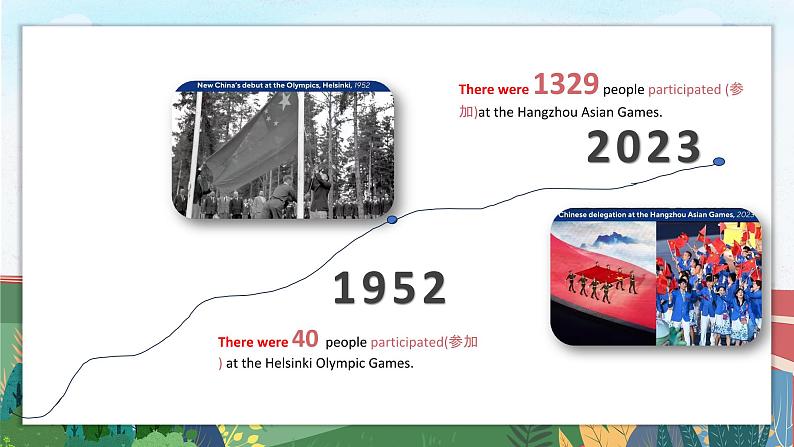 New China's debut at the Olympics, Helsinki, 1952

There were 1329 people participated (参加)at the Hangzhou Asian Games.

2023

Chinese delegation at the Hangzhou Asian Games, 2023

1952

There were 40 people participated(参加) at the Helsinki Olympic Games.